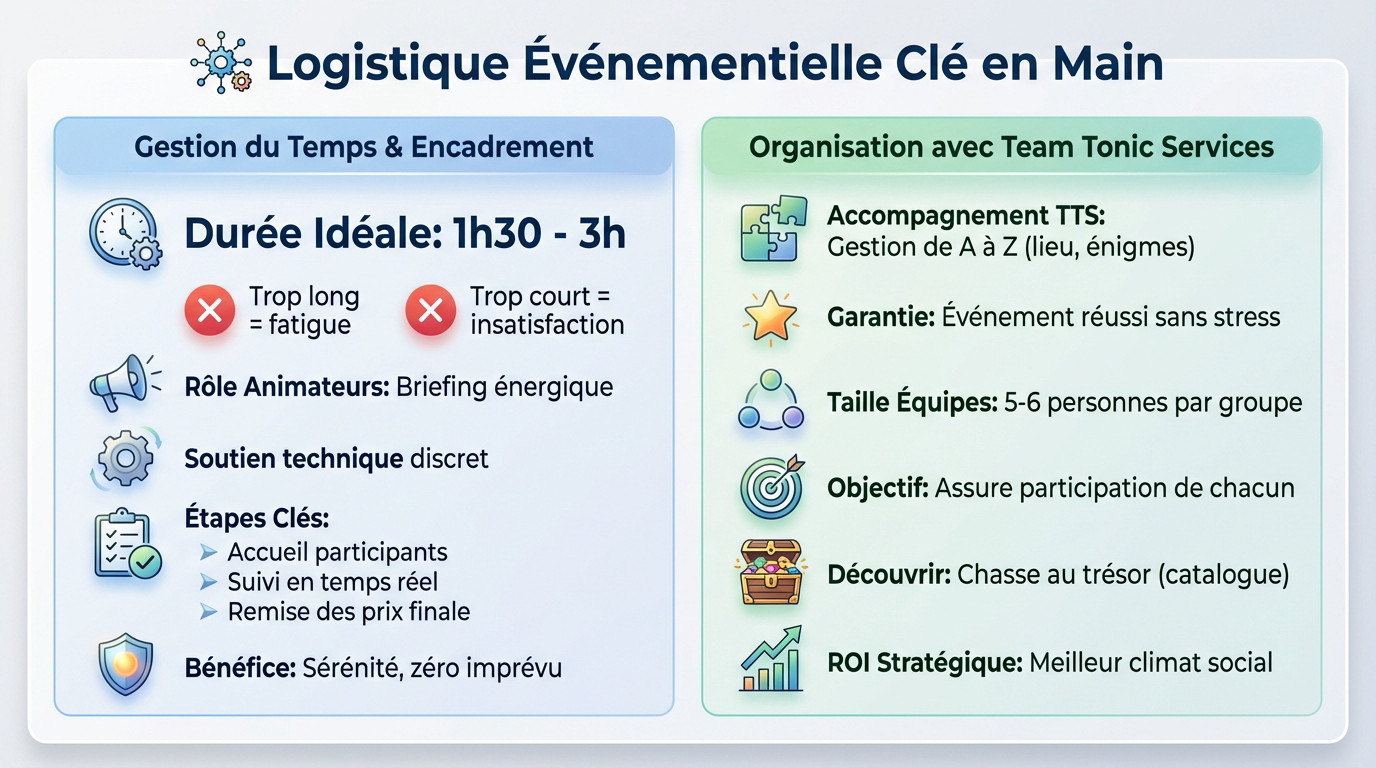 Logistique Événementielle Clé en Main

Gestion du Temps & Encadrement

Durée Idéale: 1h30 - 3h

Trop long = fatigue

Trop court = insatisfaction

Rôle Animateurs: Briefing énergique

Soutien technique discret

Étapes Clés:
➤ Accueil participants
➤ Suivi en temps réel
➤ Remise des prix finale

Bénéfice: Sérénité, zéro imprévu

Organisation avec Team Tonic Services

Accompagnement TTS: Gestion de A à Z (lieu, énigmes)

Garantie: Événement réussi sans stress

Taille Équipes: 5-6 personnes par groupe

Objectif: Assure participation de chacun

Découvrir: Chasse au trésor (catalogue)

ROI Stratégique: Meilleur climat social